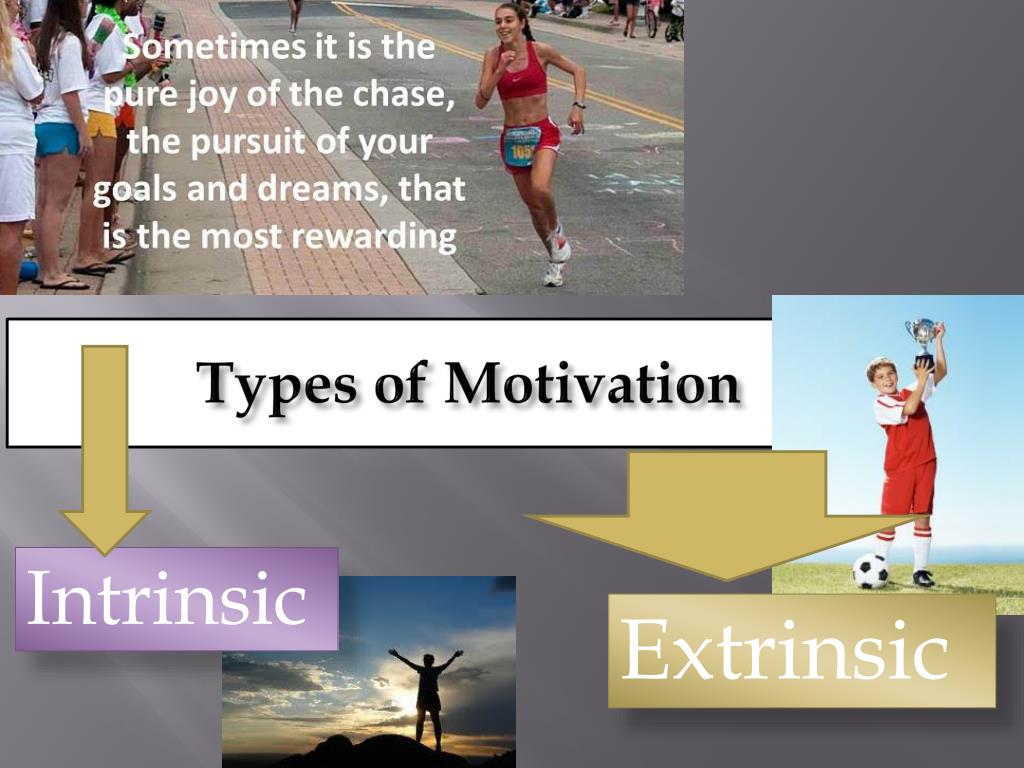 Sometimes it is the pure joy of the chase, the pursuit of your goals and dreams, that is the most rewarding

Types of Motivation

Intrinsic

Extrinsic